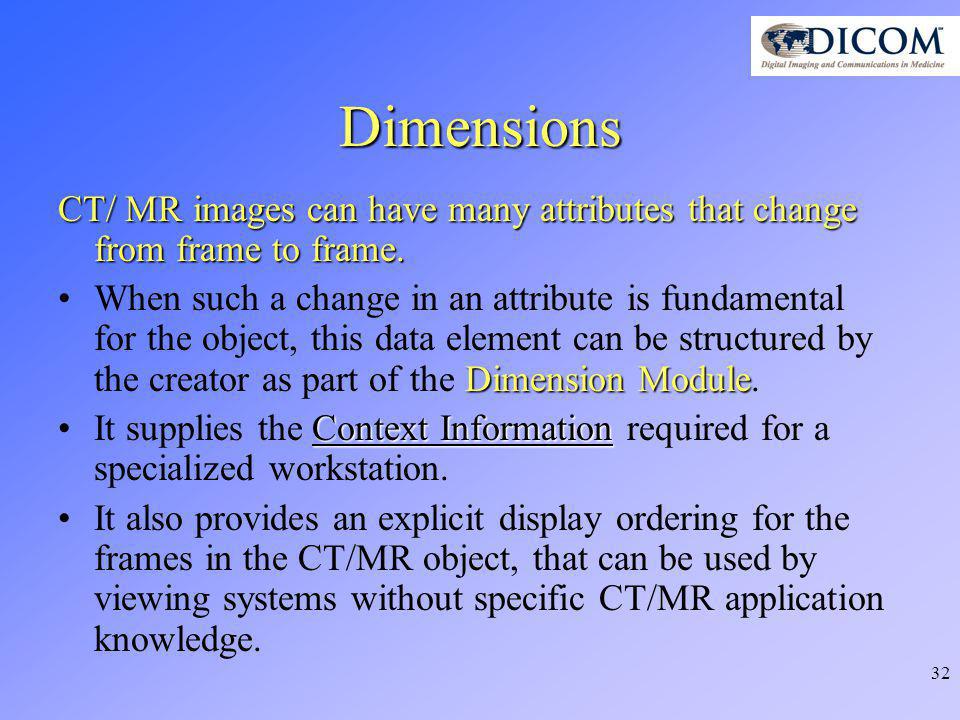 DICOM™
Digital Imaging and Communications in Medicine

Dimensions

CT/ MR images can have many attributes that change from frame to frame.

• When such a change in an attribute is fundamental for the object, this data element can be structured by the creator as part of the Dimension Module.

• It supplies the Context Information required for a specialized workstation.

• It also provides an explicit display ordering for the frames in the CT/MR object, that can be used by viewing systems without specific CT/MR application knowledge.

32